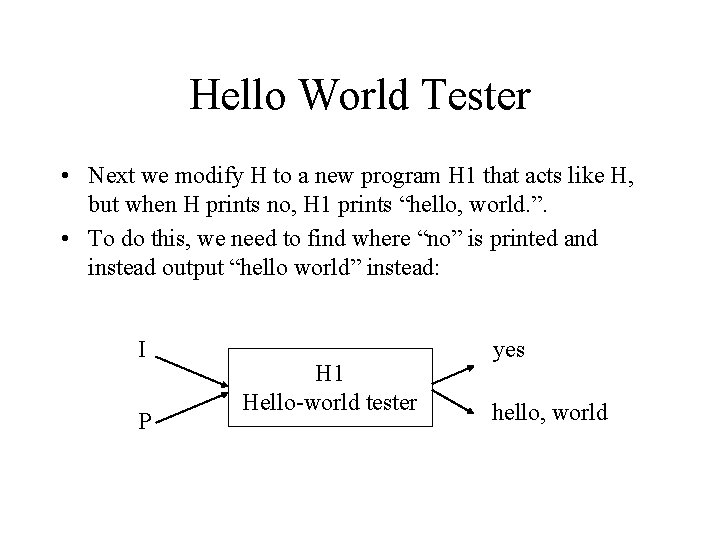 Hello World Tester

• Next we modify H to a new program H1 that acts like H, but when H prints no, H1 prints "hello, world.".
• To do this, we need to find where "no" is printed and instead output "hello world" instead:

I

P

H1
Hello-world tester

yes

hello, world